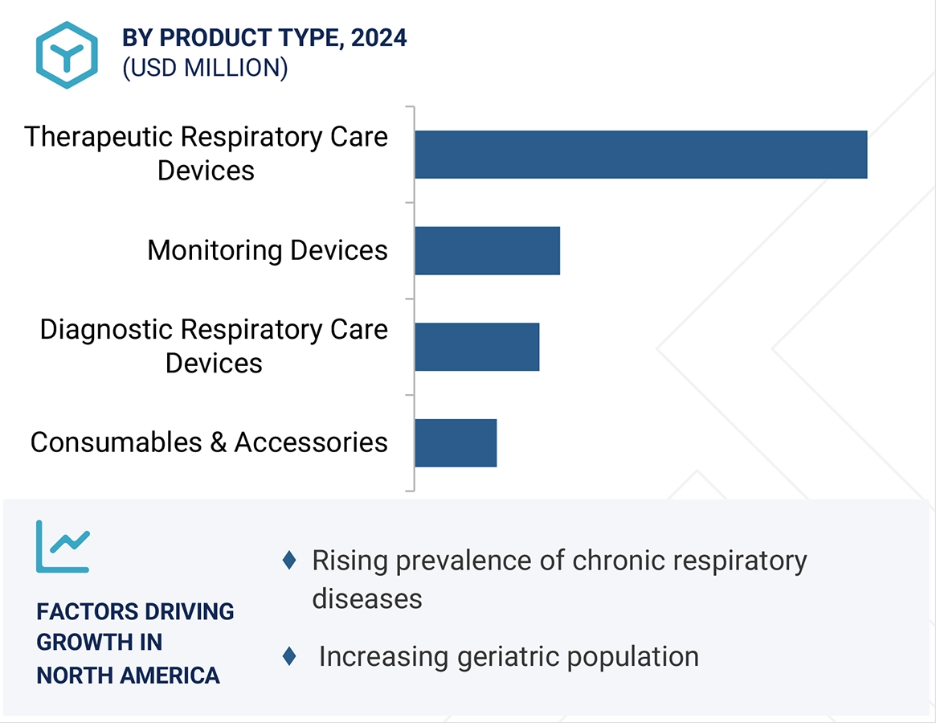 BY PRODUCT TYPE, 2024
(USD MILLION)

Therapeutic Respiratory Care Devices

Monitoring Devices

Diagnostic Respiratory Care Devices

Consumables & Accessories

FACTORS DRIVING GROWTH IN NORTH AMERICA

♦ Rising prevalence of chronic respiratory diseases

♦ Increasing geriatric population